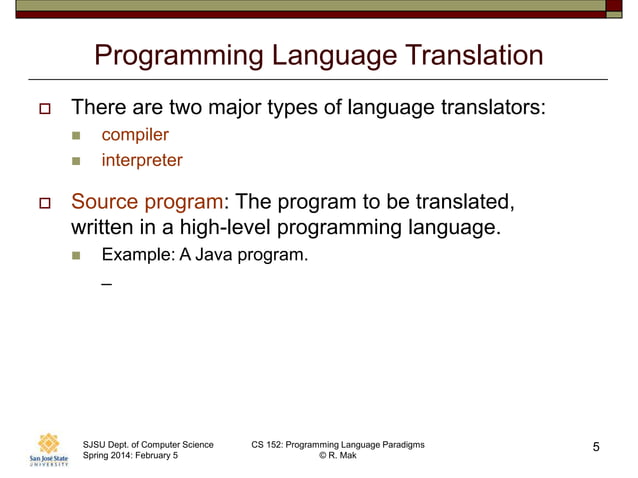 Programming Language Translation

There are two major types of language translators:

compiler

interpreter

Source program: The program to be translated, written in a high-level programming language.

Example: A Java program.

_

San José State UNIVERSITY

SJSU Dept. of Computer Science
Spring 2014: February 5

CS 152: Programming Language Paradigms
© R. Mak

5